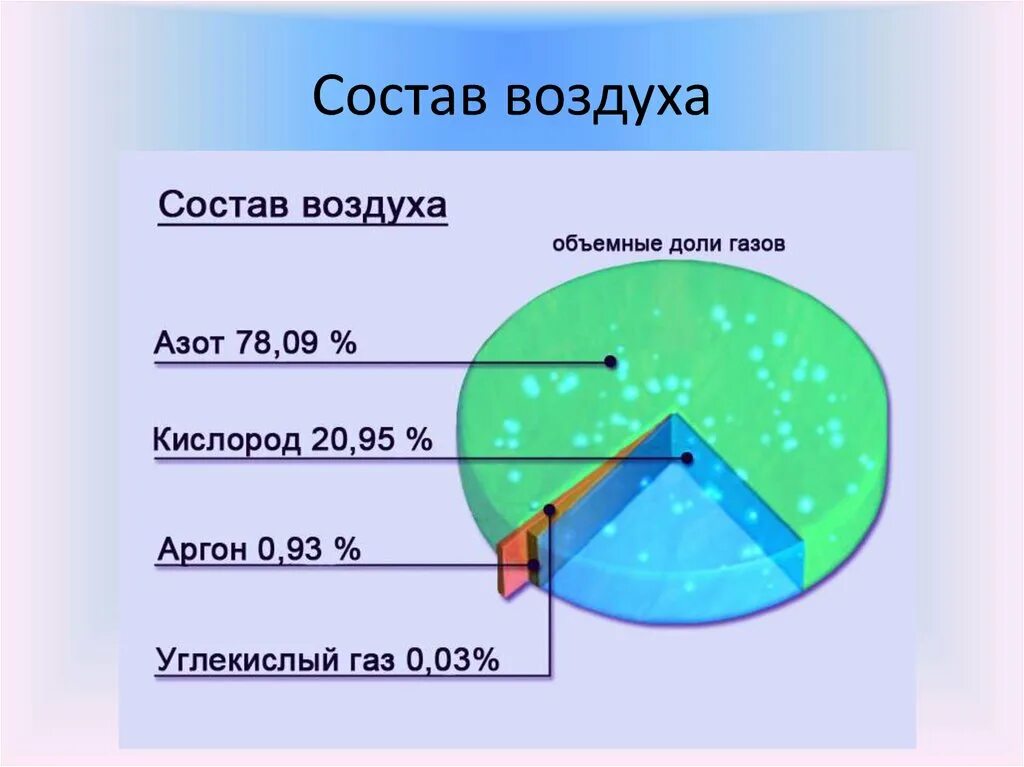 Состав воздуха

Состав воздуха

объемные доли газов

Азот 78,09 %

Кислород 20,95 %

Аргон 0,93 %

Углекислый газ 0,03%